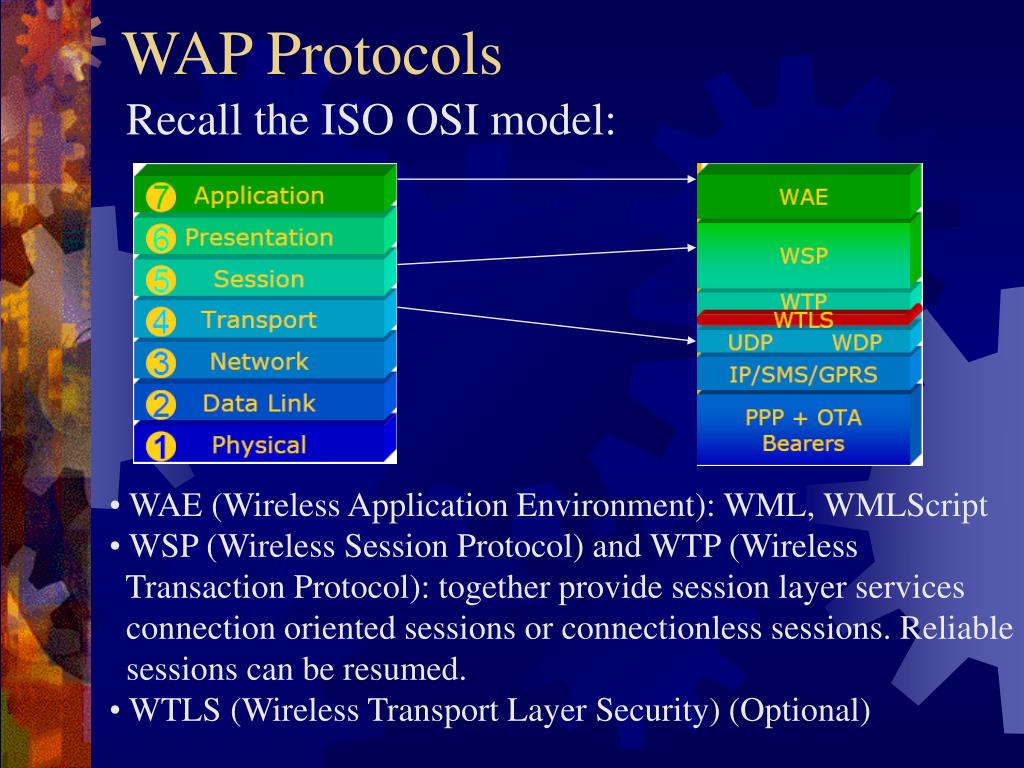 WAP Protocols

Recall the ISO OSI model:

7 Application
6 Presentation
5 Session
4 Transport
3 Network
2 Data Link
1 Physical

WAE
WSP
WTP
WTLS
UDP WDP
IP/SMS/GPRS
PPP + OTA Bearers

• WAE (Wireless Application Environment): WML, WMLScript
• WSP (Wireless Session Protocol) and WTP (Wireless Transaction Protocol): together provide session layer services connection oriented sessions or connectionless sessions. Reliable sessions can be resumed.
• WTLS (Wireless Transport Layer Security) (Optional)